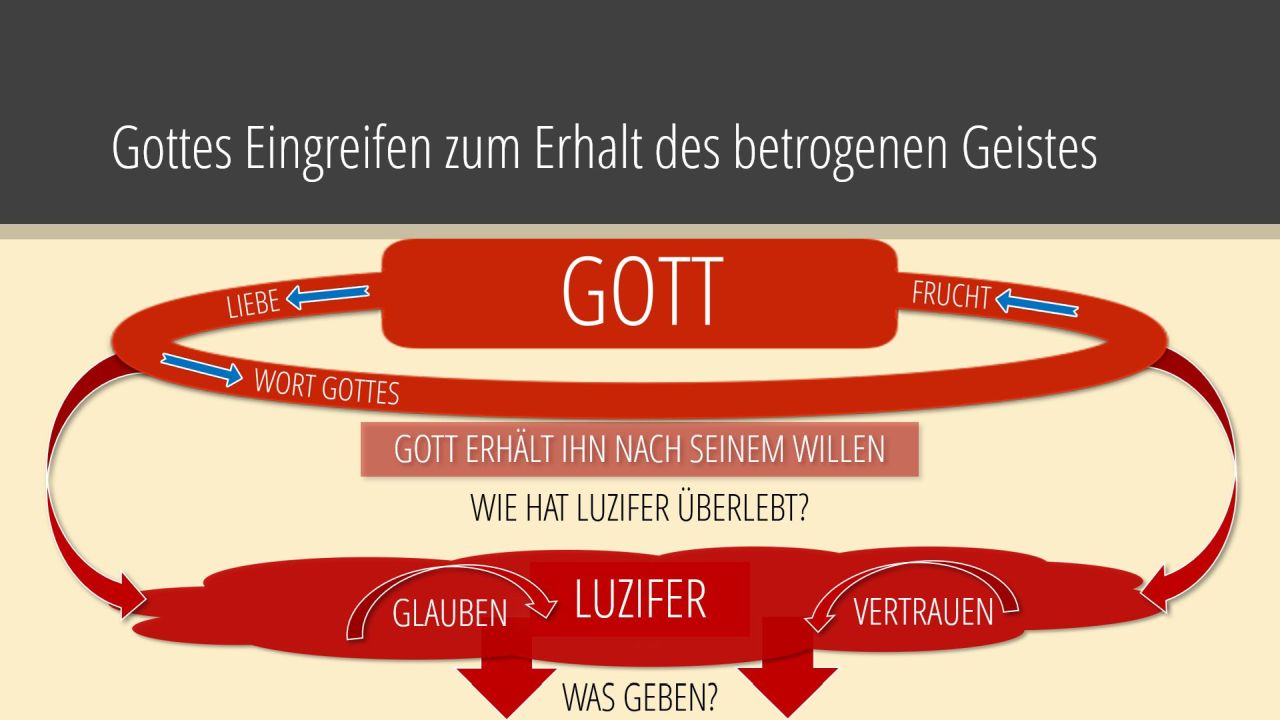 Gottes Eingreifen zum Erhalt des betrogenen Geistes

GOTT

LIEBE

FRUCHT

WORT GOTTES

GOTT ERHÄLT IHN NACH SEINEM WILLEN

WIE HAT LUZIFER ÜBERLEBT?

GLAUBEN

LUZIFER

VERTRAUEN

WAS GEBEN?